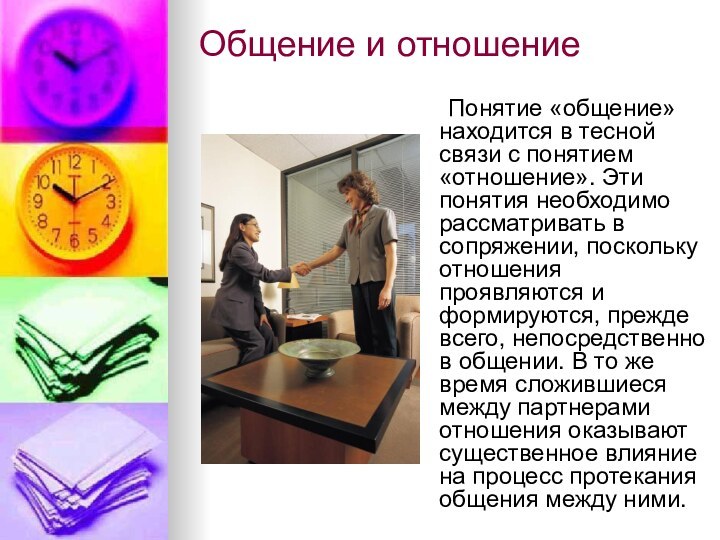 Общение и отношение

Понятие «общение» находится в тесной связи с понятием «отношение». Эти понятия необходимо рассматривать в сопряжении, поскольку отношения проявляются и формируются, прежде всего, непосредственно в общении. В то же время сложившиеся между партнерами отношения оказывают существенное влияние на процесс протекания общения между ними.